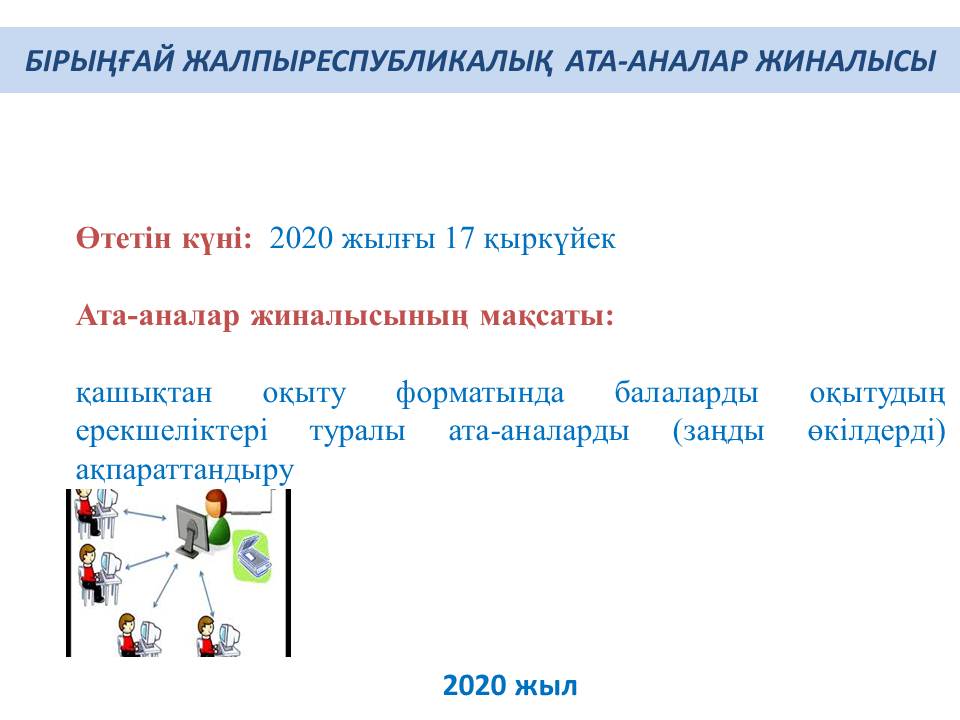 БІРЫҢҒАЙ ЖАЛПЫРЕСПУБЛИКАЛЫҚ АТА-АНАЛАР ЖИНАЛЫСЫ

Өтетін күні: 2020 жылғы 17 қыркүйек

Ата-аналар жиналысының мақсаты:

қашықтан оқыту форматында балаларды оқытудың ерекшеліктері туралы ата-аналарды (заңды өкілдерді) ақпараттандыру

2020 жыл